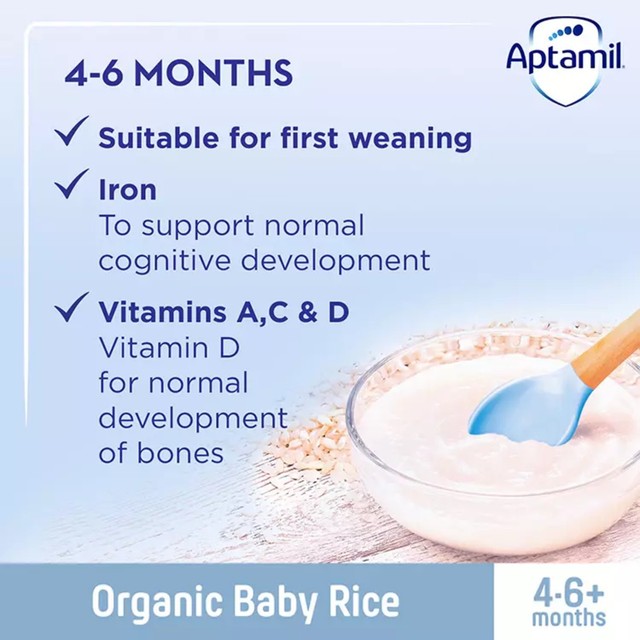 Aptamil

4-6 MONTHS

✓ Suitable for first weaning

✓ Iron
To support normal cognitive development

✓ Vitamins A,C & D
Vitamin D for normal development of bones

Organic Baby Rice

4-6+ months